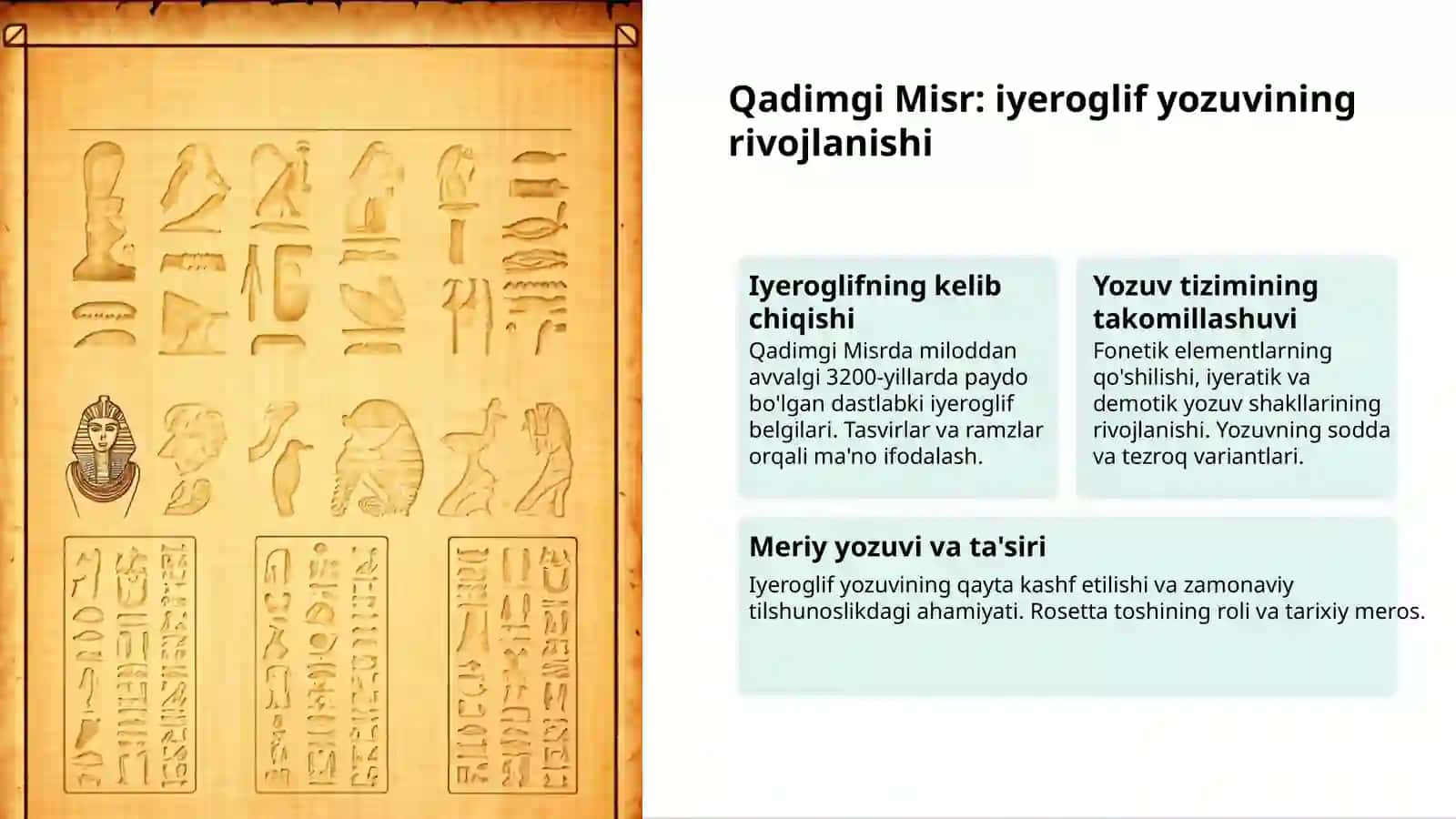 Qadimgi Misr: iyeroglif yozuvining rivojlanishi

Iyeroglifning kelib chiqishi
Qadimgi Misrda miloddan avvalgi 3200-yillarda paydo bo'lgan dastlabki iyeroglif belgilari. Tasvirlar va ramzlar orqali ma'no ifodalash.

Yozuv tizimining takomillashuvi
Fonetik elementlarning qo'shilishi, iyeratik va demotik yozuv shakllarining rivojlanishi. Yozuvning sodda va tezroq variantlari.

Meriy yozuvi va ta'siri
Iyeroglif yozuvining qayta kashf etilishi va zamonaviy tilshunoslikdagi ahamiyati. Rosetta toshining roli va tarixiy meros.